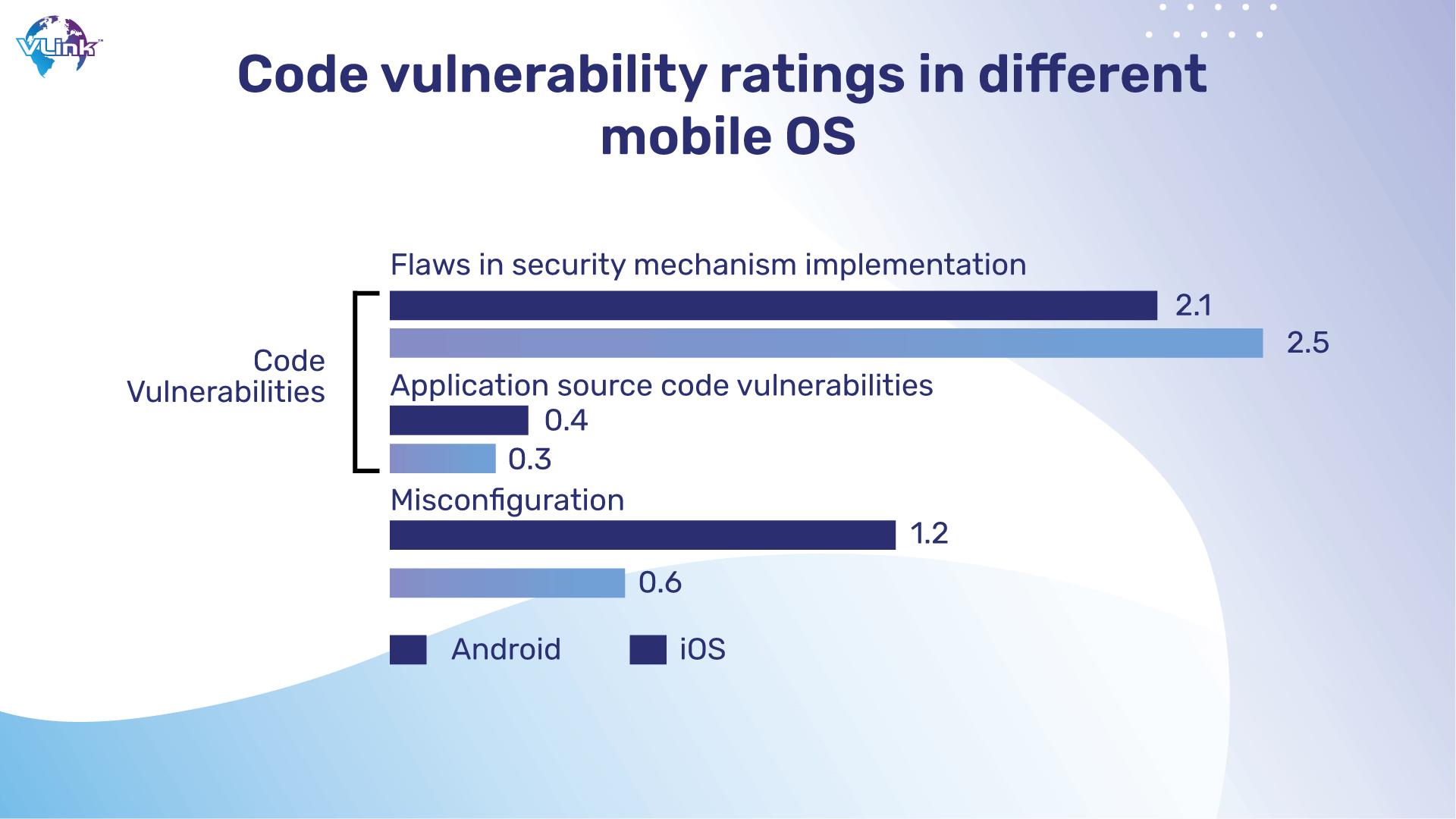 VLink™

Code vulnerability ratings in different mobile OS

Code Vulnerabilities

Flaws in security mechanism implementation

2.1

2.5

Application source code vulnerabilities

0.4

0.3

Misconfiguration

1.2

0.6

Android iOS